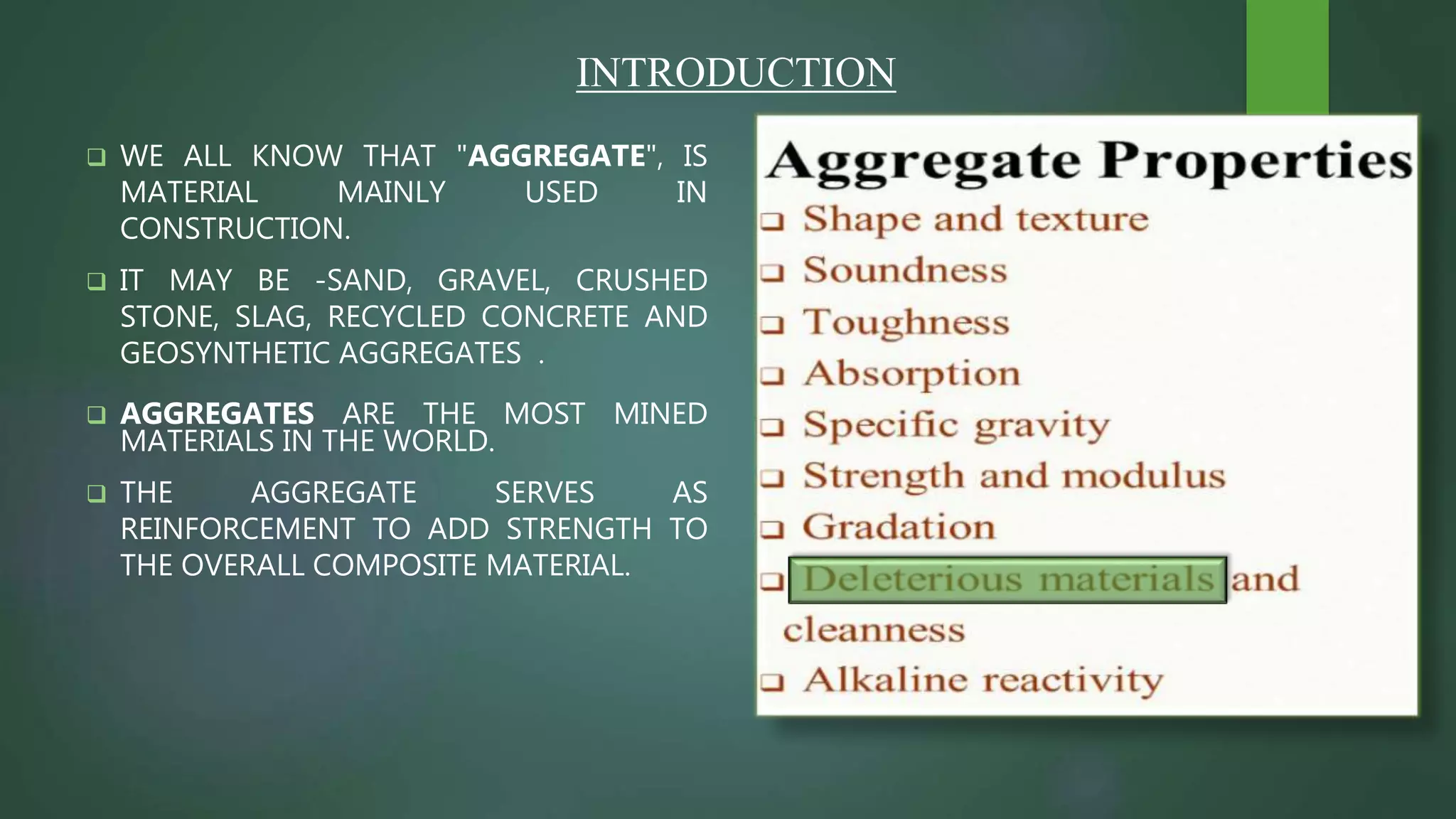 INTRODUCTION

❑ WE ALL KNOW THAT "AGGREGATE", IS MATERIAL MAINLY USED IN CONSTRUCTION.

❑ IT MAY BE -SAND, GRAVEL, CRUSHED STONE, SLAG, RECYCLED CONCRETE AND GEOSYNTHETIC AGGREGATES .

❑ AGGREGATES ARE THE MOST MINED MATERIALS IN THE WORLD.

❑ THE AGGREGATE SERVES AS REINFORCEMENT TO ADD STRENGTH TO THE OVERALL COMPOSITE MATERIAL.

Aggregate Properties
❑ Shape and texture
❑ Soundness
❑ Toughness
❑ Absorption
❑ Specific gravity
❑ Strength and modulus
❑ Gradation
❑ Deleterious materials and cleanness
❑ Alkaline reactivity